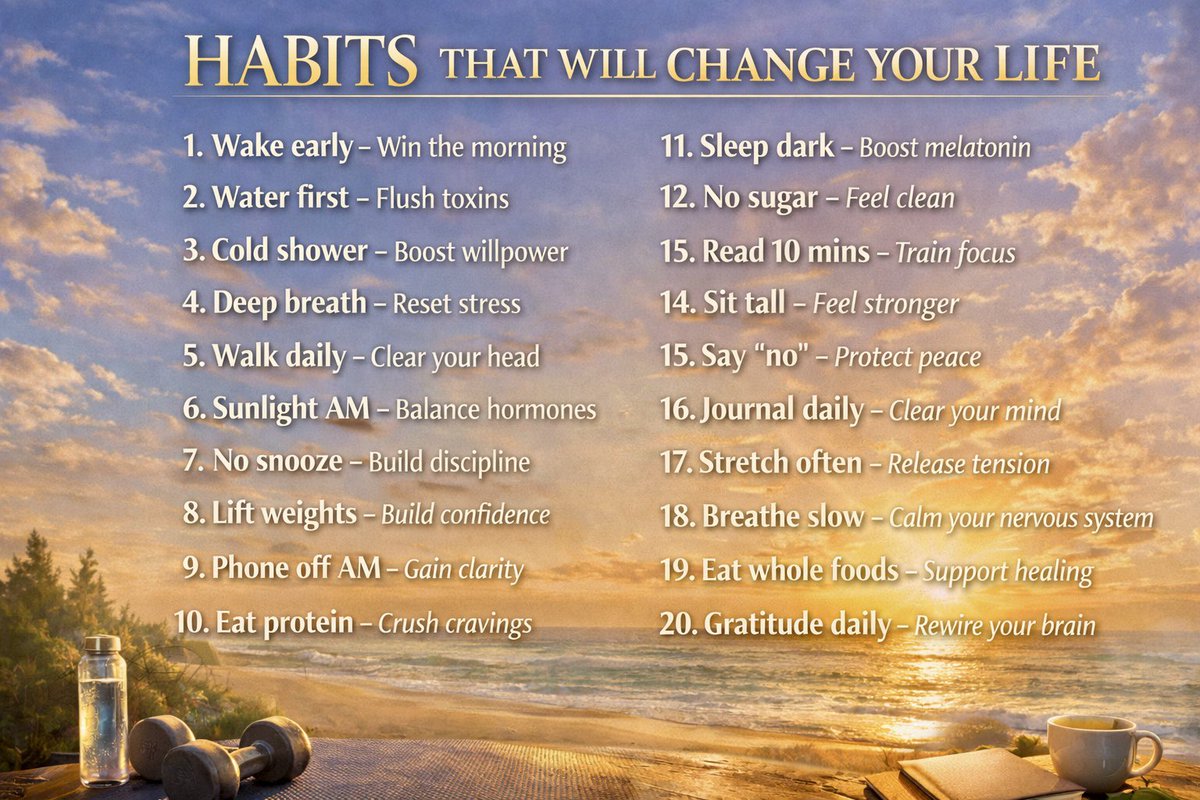 HABITS THAT WILL CHANGE YOUR LIFE

1. Wake early – Win the morning
2. Water first – Flush toxins
3. Cold shower – Boost willpower
4. Deep breath – Reset stress
5. Walk daily – Clear your head
6. Sunlight AM – Balance hormones
7. No snooze – Build discipline
8. Lift weights – Build confidence
9. Phone off AM – Gain clarity
10. Eat protein – Crush cravings

11. Sleep dark – Boost melatonin
12. No sugar – Feel clean
15. Read 10 mins – Train focus
14. Sit tall – Feel stronger
15. Say "no" – Protect peace
16. Journal daily – Clear your mind
17. Stretch often – Release tension
18. Breathe slow – Calm your nervous system
19. Eat whole foods – Support healing
20. Gratitude daily – Rewire your brain